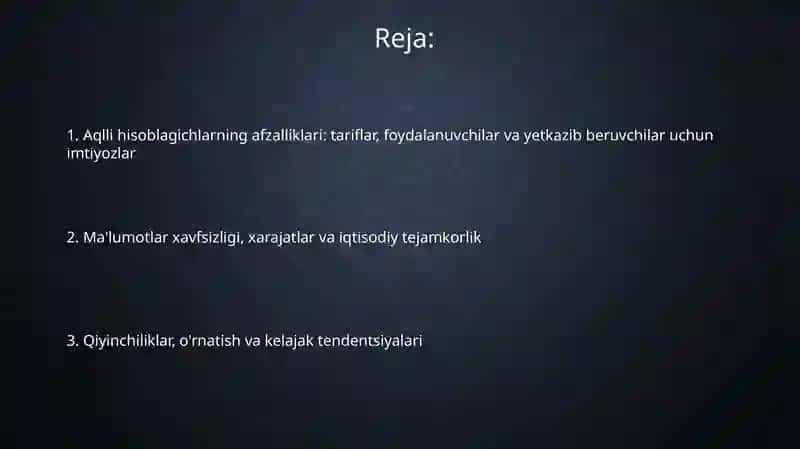 Reja:

1. Aqlli hisoblagichlarning afzalliklari: tariflar, foydalanuvchilar va yetkazib beruvchilar uchun imtiyozlar

2. Ma'lumotlar xavfsizligi, xarajatlar va iqtisodiy tejamkorlik

3. Qiyinchiliklar, o'rnatish va kelajak tendentsiyalari